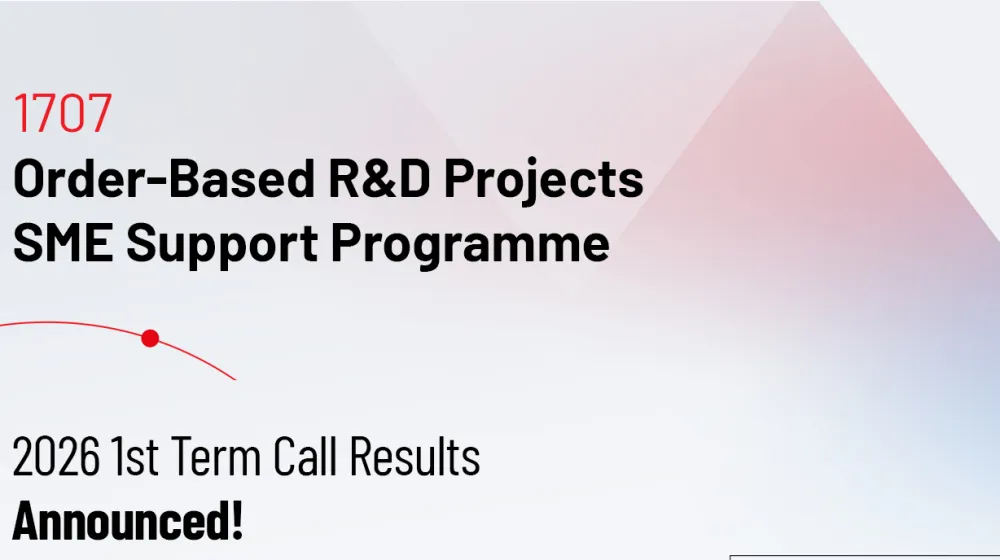 1707
Order-Based R&D Projects SME Support Programme

2026 1st Term Call Results
Announced!